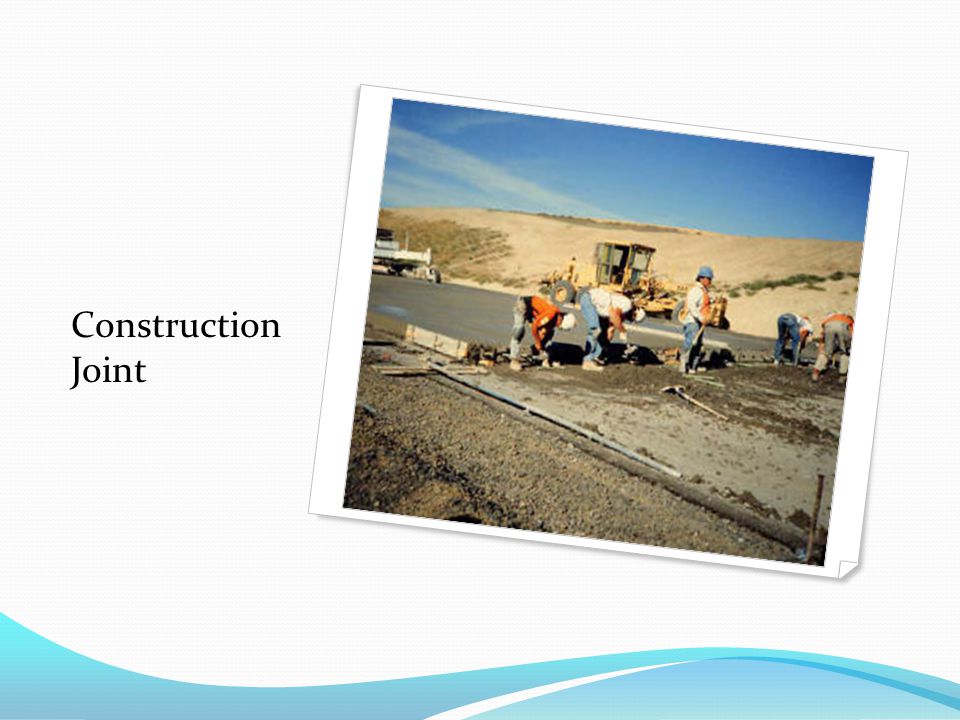 Construction Joint